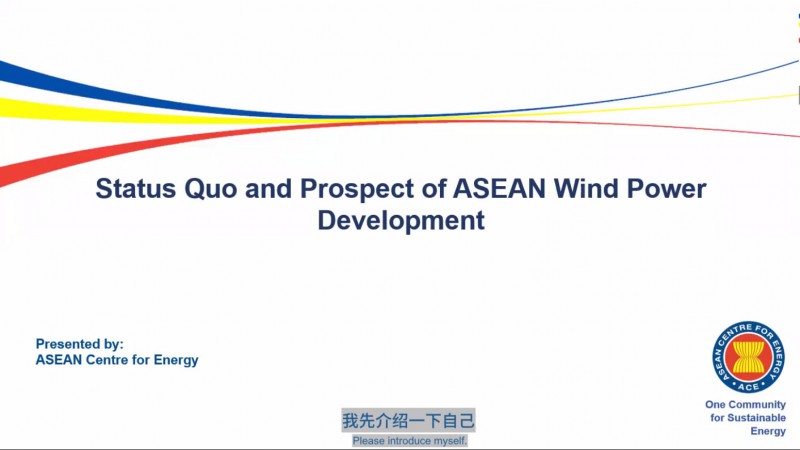 Status Quo and Prospect of ASEAN Wind Power Development

Presented by:
ASEAN Centre for Energy

ASEAN CENTRE FOR ENERGY
ACE

One Community for Sustainable Energy

我先介绍一下自己
Please introduce myself.